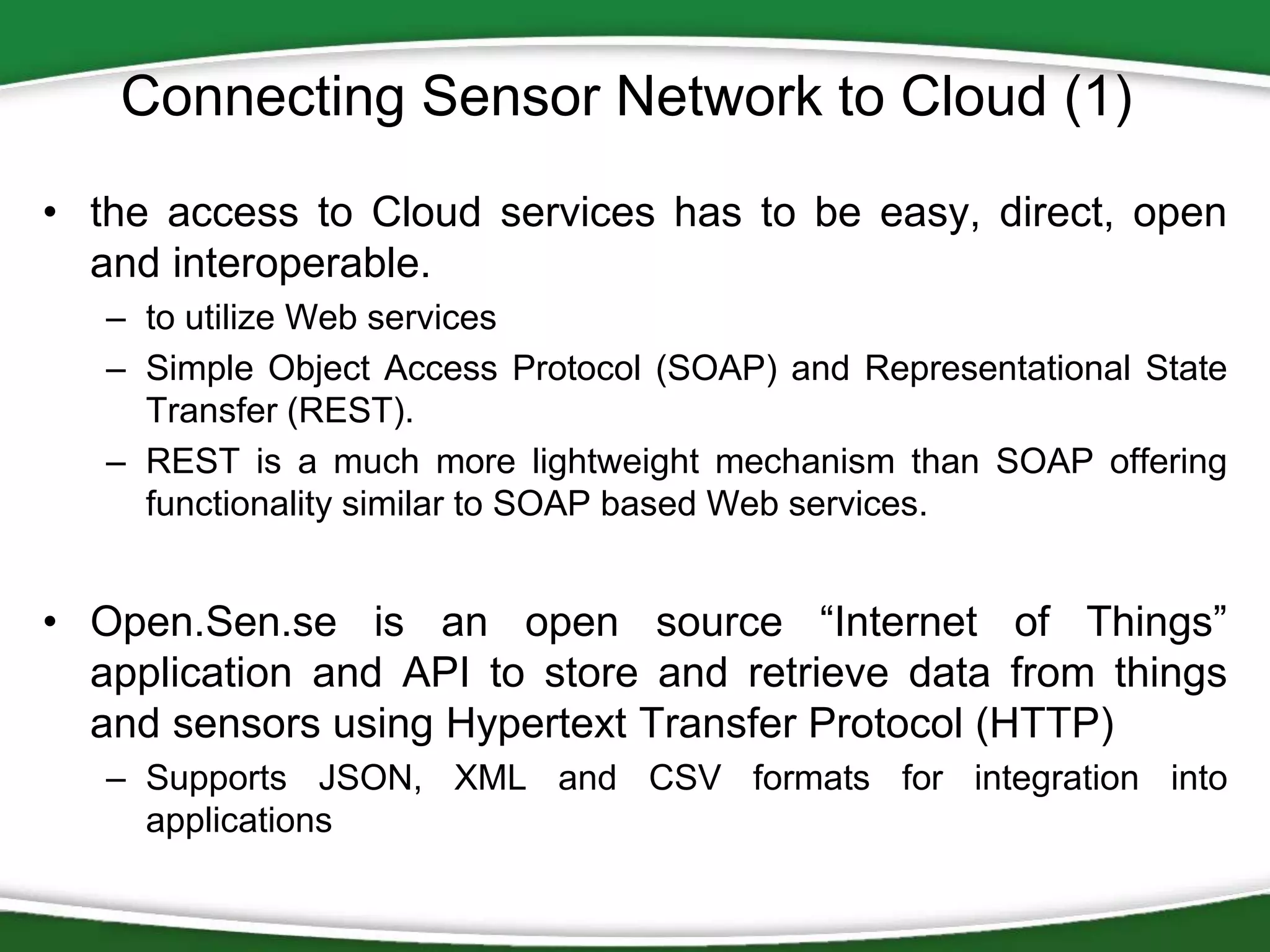 Connecting Sensor Network to Cloud (1)

• the access to Cloud services has to be easy, direct, open and interoperable.
– to utilize Web services
– Simple Object Access Protocol (SOAP) and Representational State Transfer (REST).
– REST is a much more lightweight mechanism than SOAP offering functionality similar to SOAP based Web services.

• Open.Sen.se is an open source “Internet of Things” application and API to store and retrieve data from things and sensors using Hypertext Transfer Protocol (HTTP)
– Supports JSON, XML and CSV formats for integration into applications